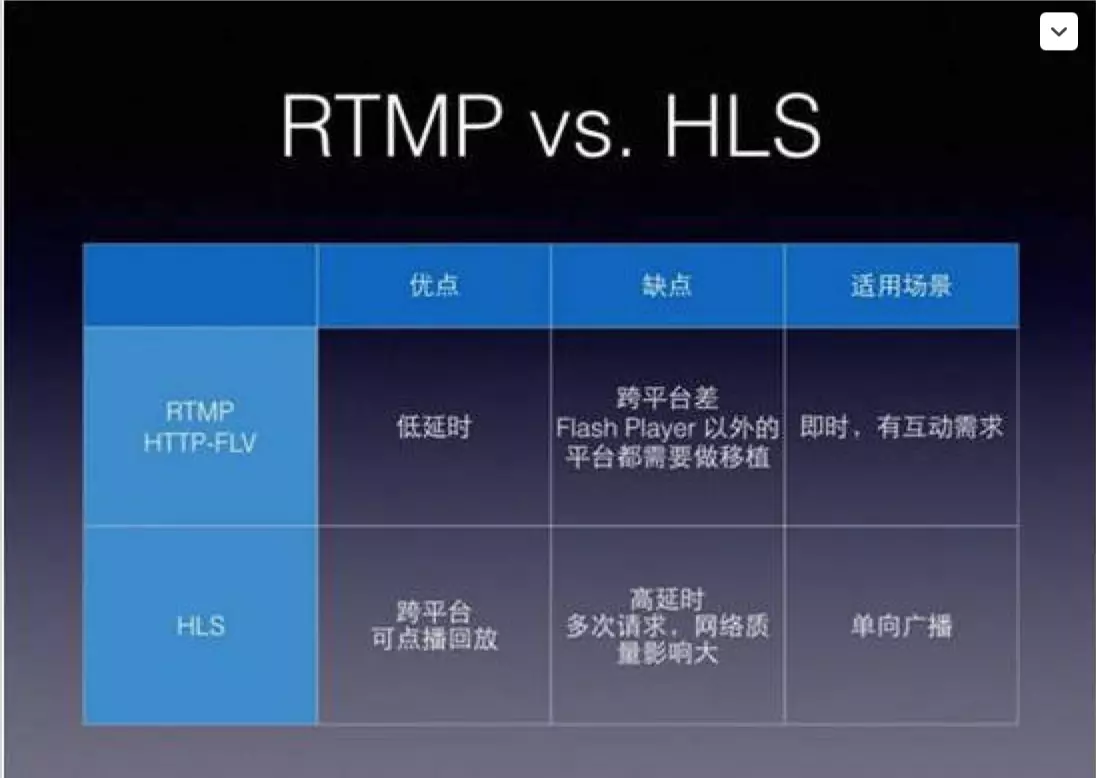 RTMP vs. HLS

| | 优点 | 缺点 | 适用场景 |
|---|---|---|---|
| RTMP HTTP-FLV | 低延时 | 跨平台差 Flash Player 以外的平台都需要做移植 | 即时，有互动需求 |
| HLS | 跨平台 可点播回放 | 高延时 多次请求，网络质量影响大 | 单向广播 |